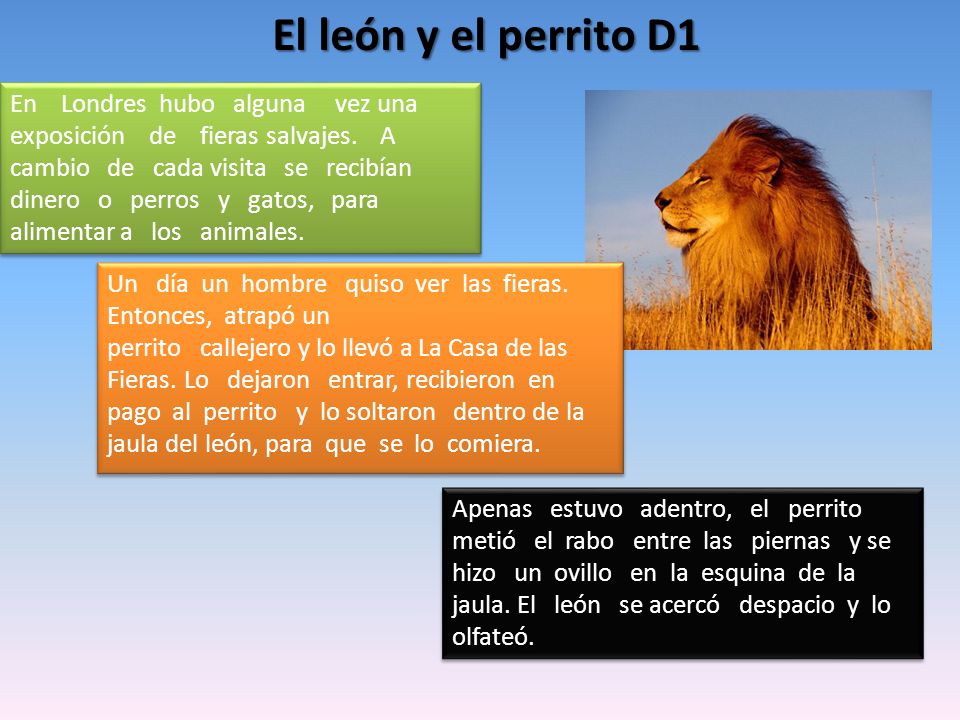 El león y el perrito D1

En Londres hubo alguna vez una exposición de fieras salvajes. A cambio de cada visita se recibían dinero o perros y gatos, para alimentar a los animales.

Un día un hombre quiso ver las fieras. Entonces, atrapó un perrito callejero y lo llevó a La Casa de las Fieras. Lo dejaron entrar, recibieron en pago al perrito y lo soltaron dentro de la jaula del león, para que se lo comiera.

Apenas estuvo adentro, el perrito metió el rabo entre las piernas y se hizo un ovillo en la esquina de la jaula. El león se acercó despacio y lo olfateó.